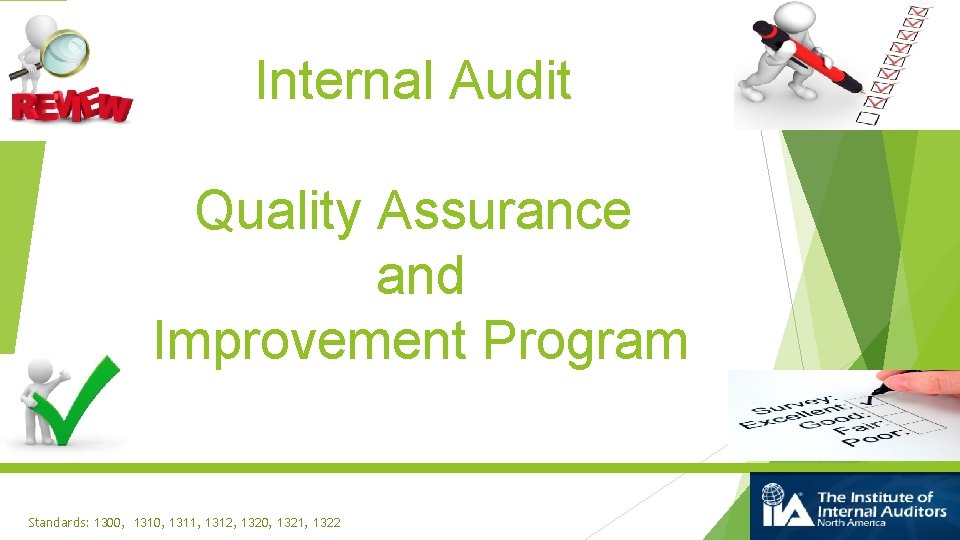 REVIEW

Internal Audit

Quality Assurance
and
Improvement Program

Survey:
Excellent
Good
Fair
Poor

Standards: 1300, 1310, 1311, 1312, 1320, 1321, 1322

IIA The Institute of Internal Auditors North America